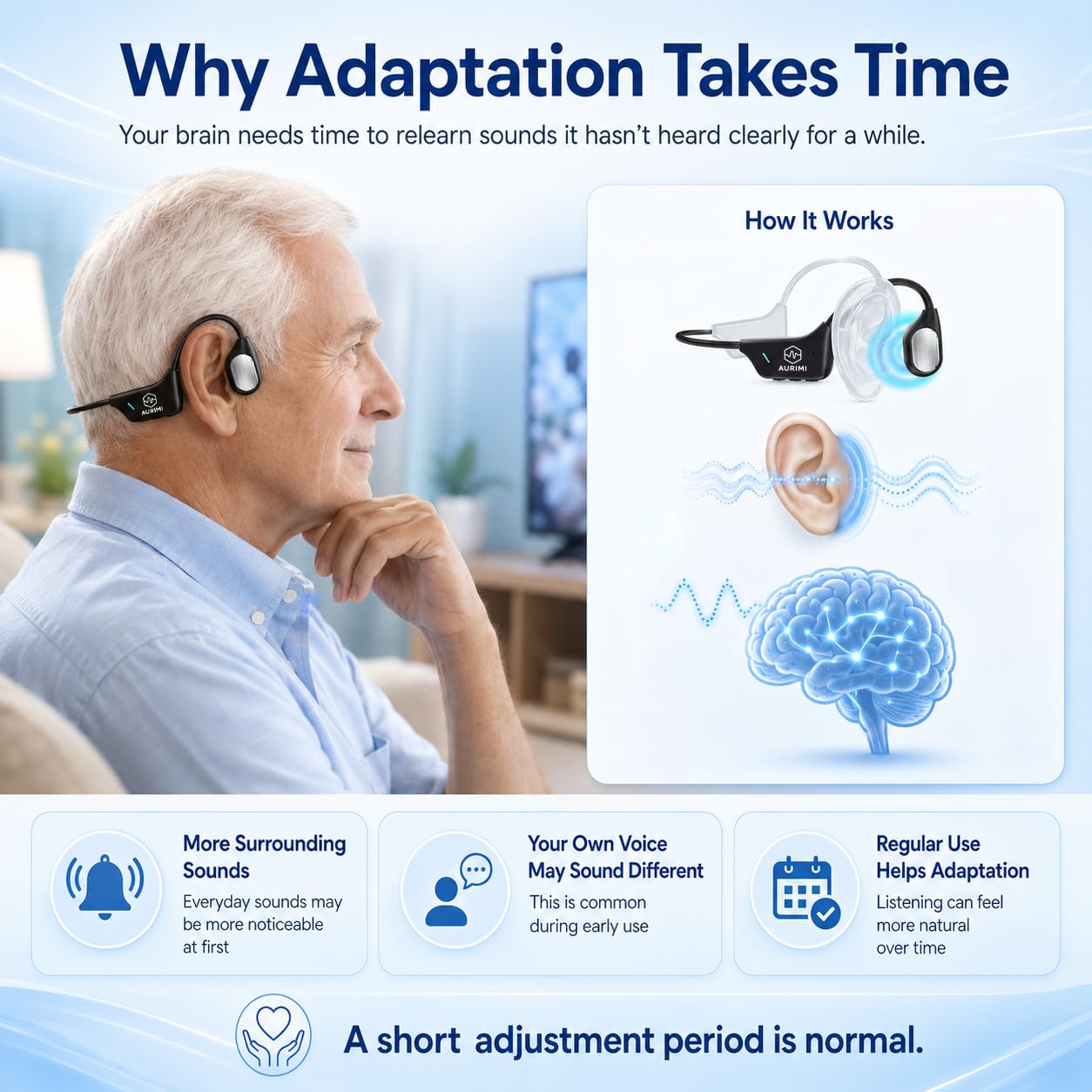 Why Adaptation Takes Time

Your brain needs time to relearn sounds it hasn't heard clearly for a while.

AURIMI

How It Works

AURIMI

More Surrounding Sounds

Everyday sounds may be more noticeable at first

Your Own Voice May Sound Different

This is common during early use

Regular Use Helps Adaptation

Listening can feel more natural over time

A short adjustment period is normal.